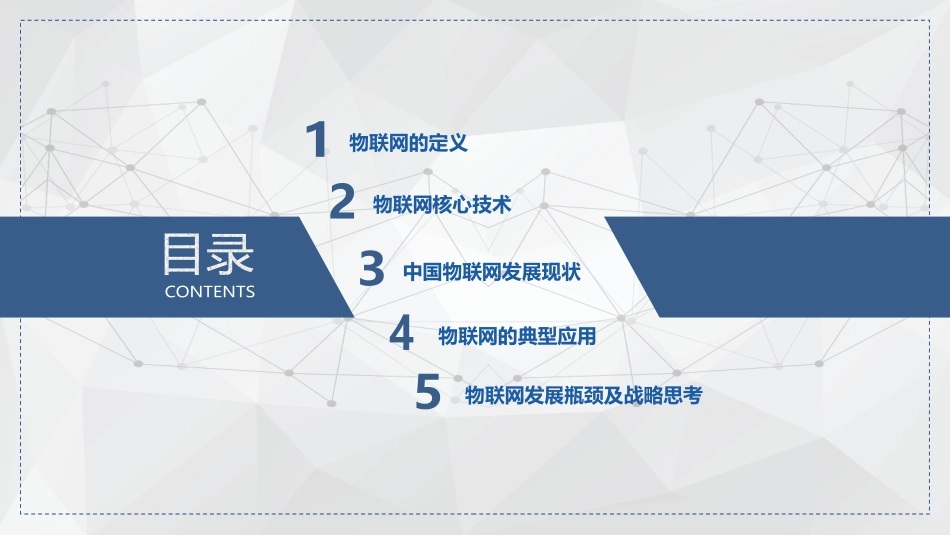 目录
CONTENTS

1 物联网的定义

2 物联网核心技术

3 中国物联网发展现状

4 物联网的典型应用

5 物联网发展瓶颈及战略思考